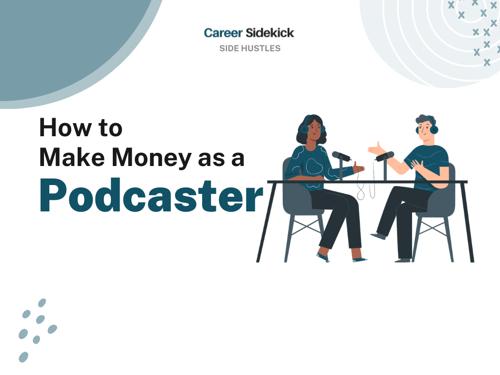 Career Sidekick
SIDE HUSTLES

How to
Make Money as a
Podcaster